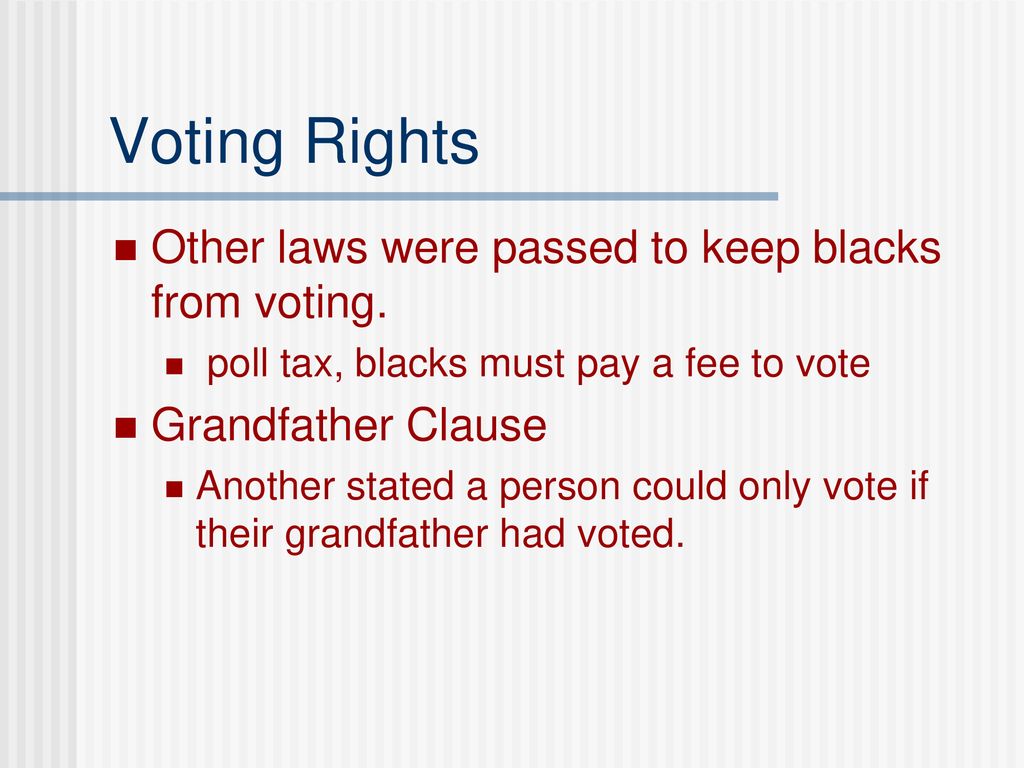 Voting Rights

Other laws were passed to keep blacks from voting.

poll tax, blacks must pay a fee to vote

Grandfather Clause

Another stated a person could only vote if their grandfather had voted.